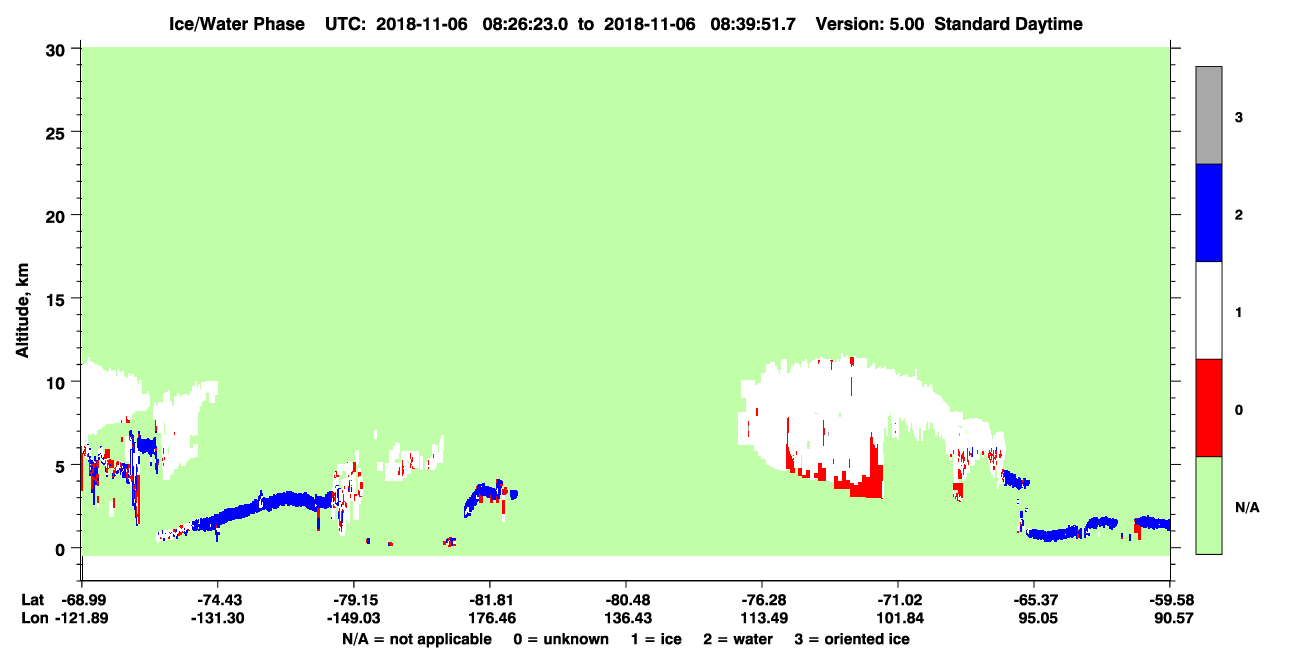 Ice/Water Phase UTC: 2018-11-06 08:26:23.0 to 2018-11-06 08:39:51.7 Version: 5.00 Standard Daytime

Altitude, km

30
25
20
15
10
5
0

3
2
1
0
N/A

Lat -68.99 -74.43 -79.15 -81.81 -80.48 -76.28 -71.02 -65.37 -59.58
Lon -121.89 -131.30 -149.03 176.46 136.43 113.49 101.84 95.05 90.57

N/A = not applicable 0 = unknown 1 = ice 2 = water 3 = oriented ice